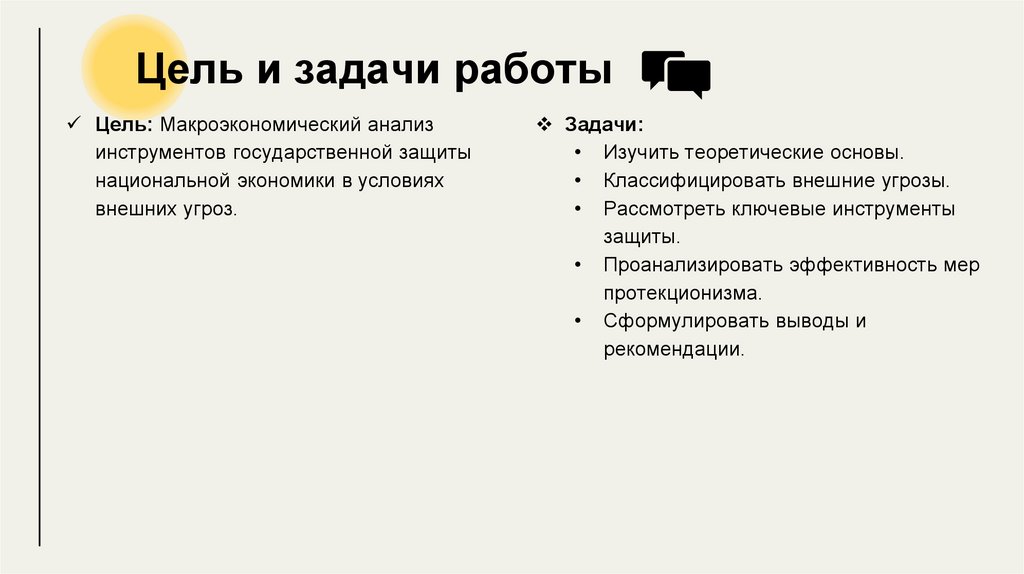 Цель и задачи работы

✓ Цель: Макроэкономический анализ инструментов государственной защиты национальной экономики в условиях внешних угроз.

❖ Задачи:
• Изучить теоретические основы.
• Классифицировать внешние угрозы.
• Рассмотреть ключевые инструменты защиты.
• Проанализировать эффективность мер протекционизма.
• Сформулировать выводы и рекомендации.